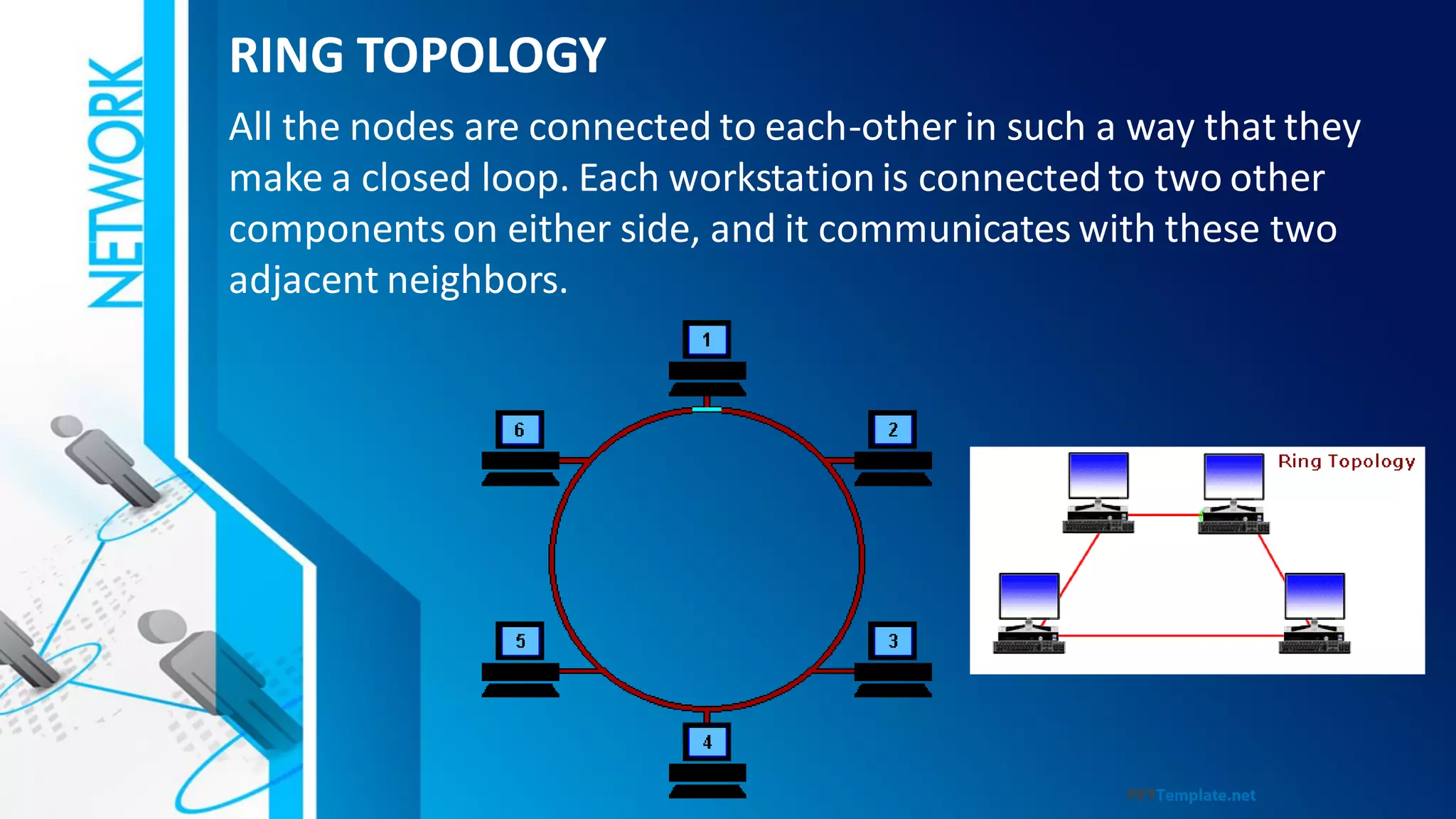 NETWORK

RING TOPOLOGY

All the nodes are connected to each-other in such a way that they make a closed loop. Each workstation is connected to two other components on either side, and it communicates with these two adjacent neighbors.

1
6
2
5
3
4

Ring Topology

PPTTemplate.net